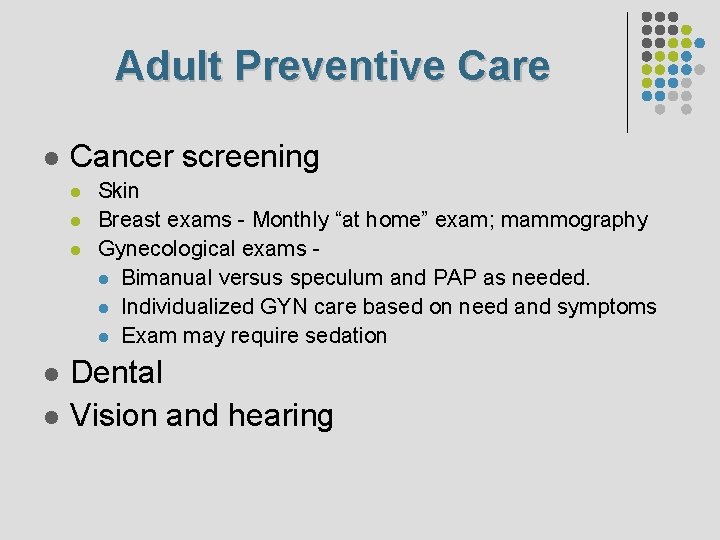 Adult Preventive Care

- Cancer screening
  - Skin
  - Breast exams - Monthly “at home” exam; mammography
  - Gynecological exams -
    - Bimanual versus speculum and PAP as needed.
    - Individualized GYN care based on need and symptoms
    - Exam may require sedation
- Dental
- Vision and hearing